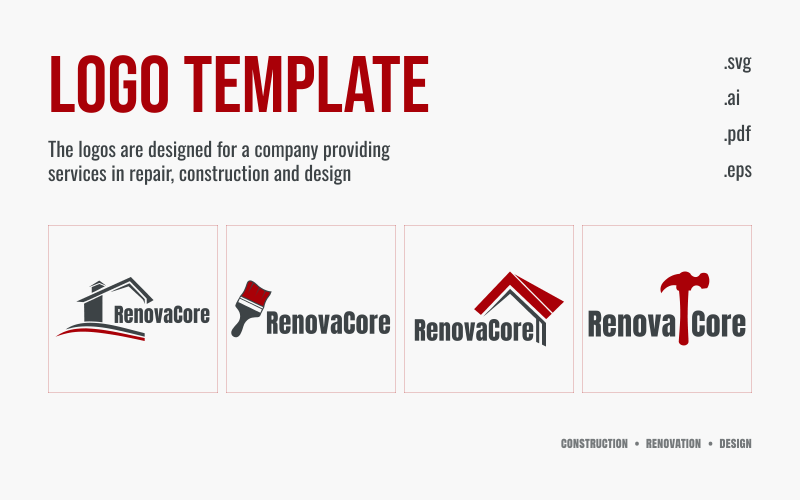 LOGO TEMPLATE

The logos are designed for a company providing services in repair, construction and design

.svg
.ai
.pdf
.eps

RenovaCore

RenovaCore

RenovaCore

Renova Core

CONSTRUCTION • RENOVATION • DESIGN